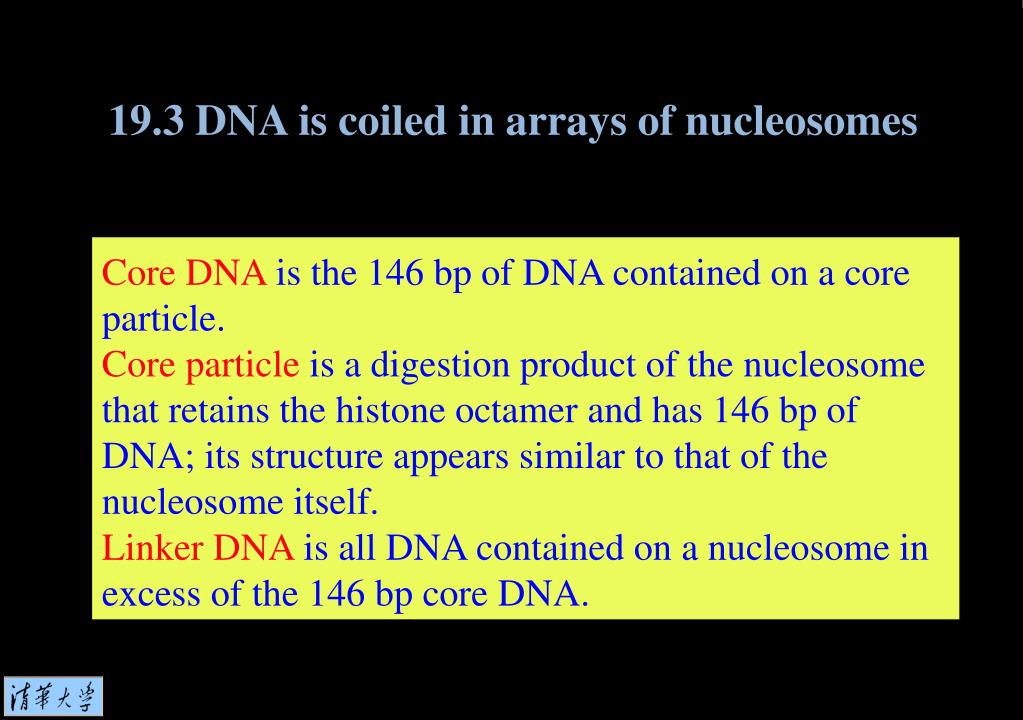 19.3 DNA is coiled in arrays of nucleosomes

Core DNA is the 146 bp of DNA contained on a core particle.
Core particle is a digestion product of the nucleosome that retains the histone octamer and has 146 bp of DNA; its structure appears similar to that of the nucleosome itself.
Linker DNA is all DNA contained on a nucleosome in excess of the 146 bp core DNA.

清華大學